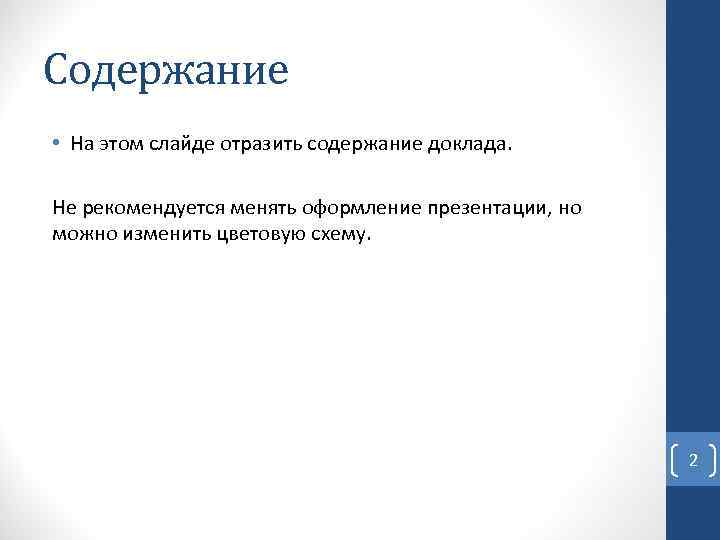 Содержание

• На этом слайде отразить содержание доклада.

Не рекомендуется менять оформление презентации, но можно изменить цветовую схему.

2